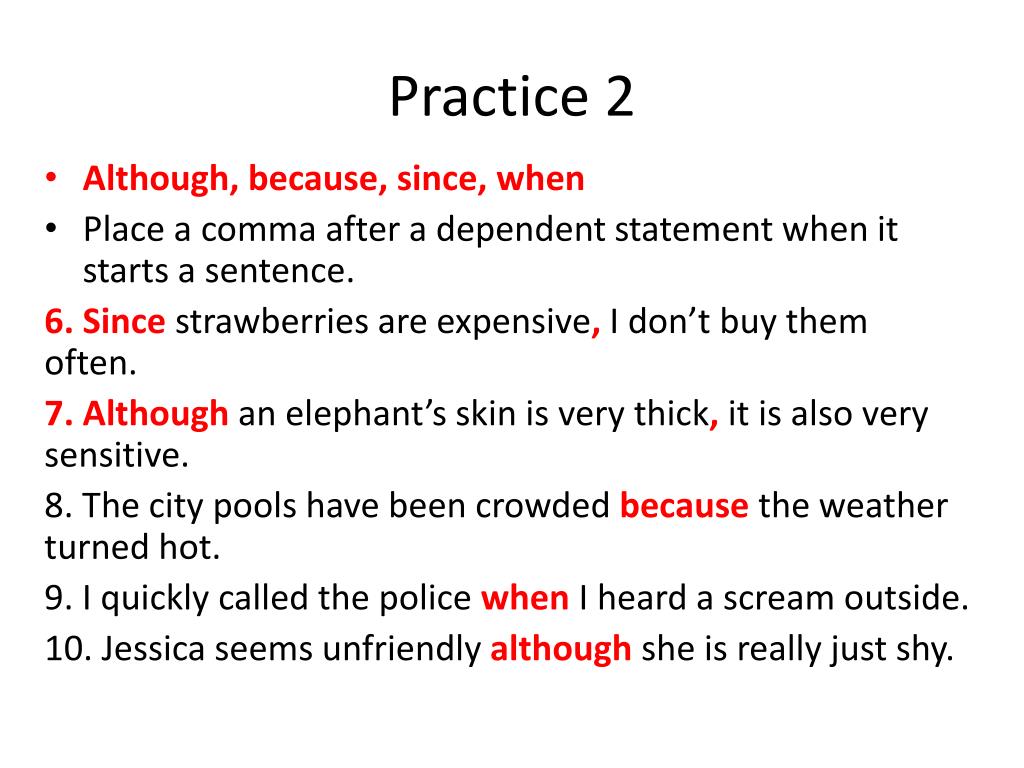 Practice 2

• Although, because, since, when
• Place a comma after a dependent statement when it starts a sentence.

6. Since strawberries are expensive, I don’t buy them often.

7. Although an elephant’s skin is very thick, it is also very sensitive.

8. The city pools have been crowded because the weather turned hot.

9. I quickly called the police when I heard a scream outside.

10. Jessica seems unfriendly although she is really just shy.